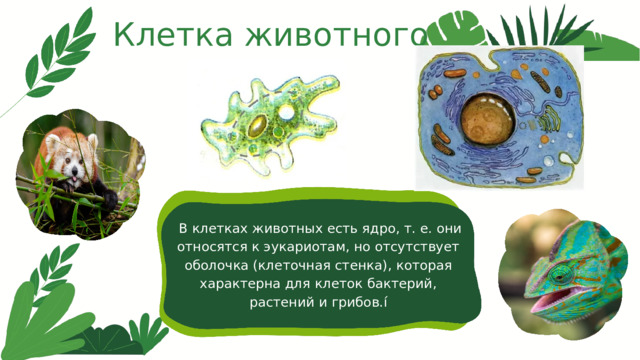 Клетка животного

В клетках животных есть ядро, т. е. они относятся к эукариотам, но отсутствует оболочка (клеточная стенка), которая характерна для клеток бактерий, растений и грибов.í